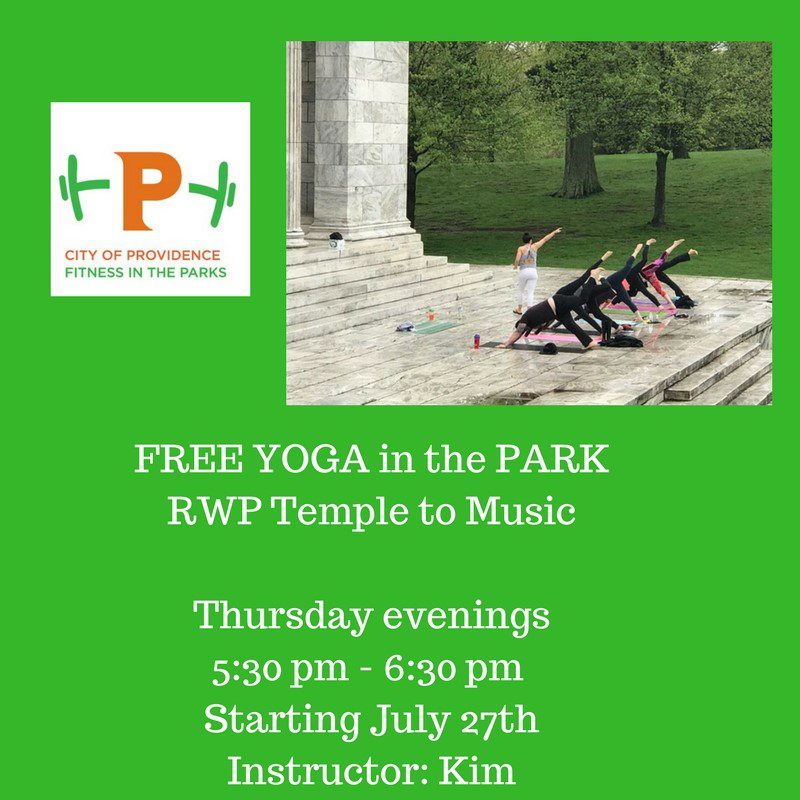 P
CITY OF PROVIDENCE
FITNESS IN THE PARKS

FREE YOGA in the PARK
RWP Temple to Music

Thursday evenings
5:30 pm - 6:30 pm
Starting July 27th
Instructor: Kim